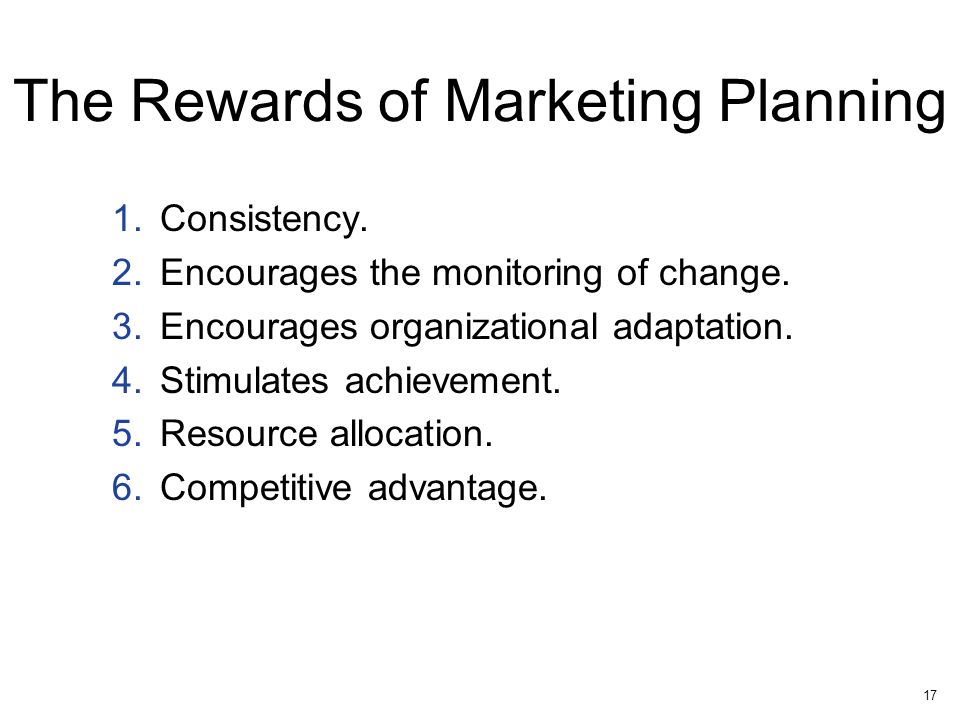 The Rewards of Marketing Planning

1. Consistency.
2. Encourages the monitoring of change.
3. Encourages organizational adaptation.
4. Stimulates achievement.
5. Resource allocation.
6. Competitive advantage.

17